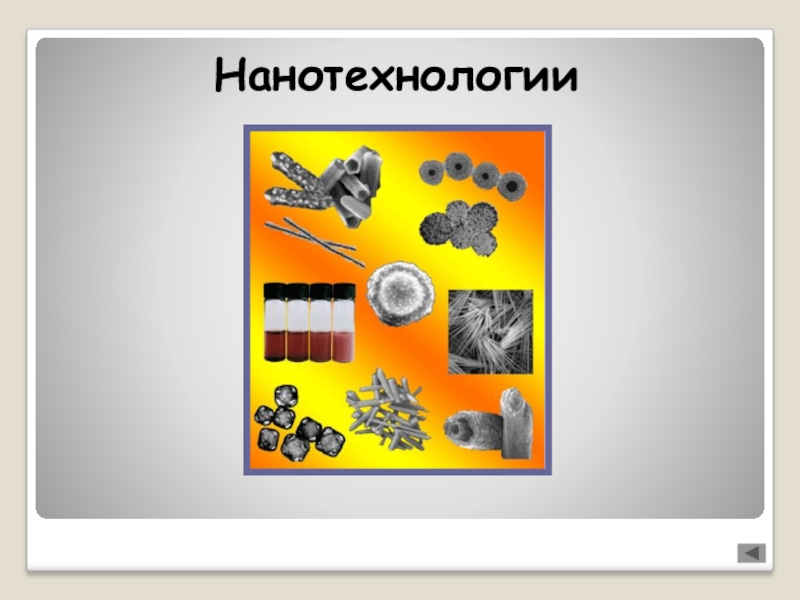 Нанотехнологии